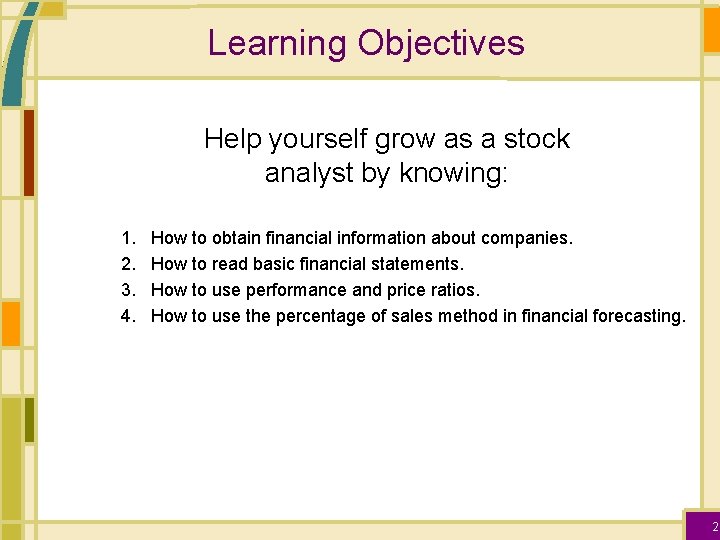 Learning Objectives

Help yourself grow as a stock analyst by knowing:

1. How to obtain financial information about companies.
2. How to read basic financial statements.
3. How to use performance and price ratios.
4. How to use the percentage of sales method in financial forecasting.

2